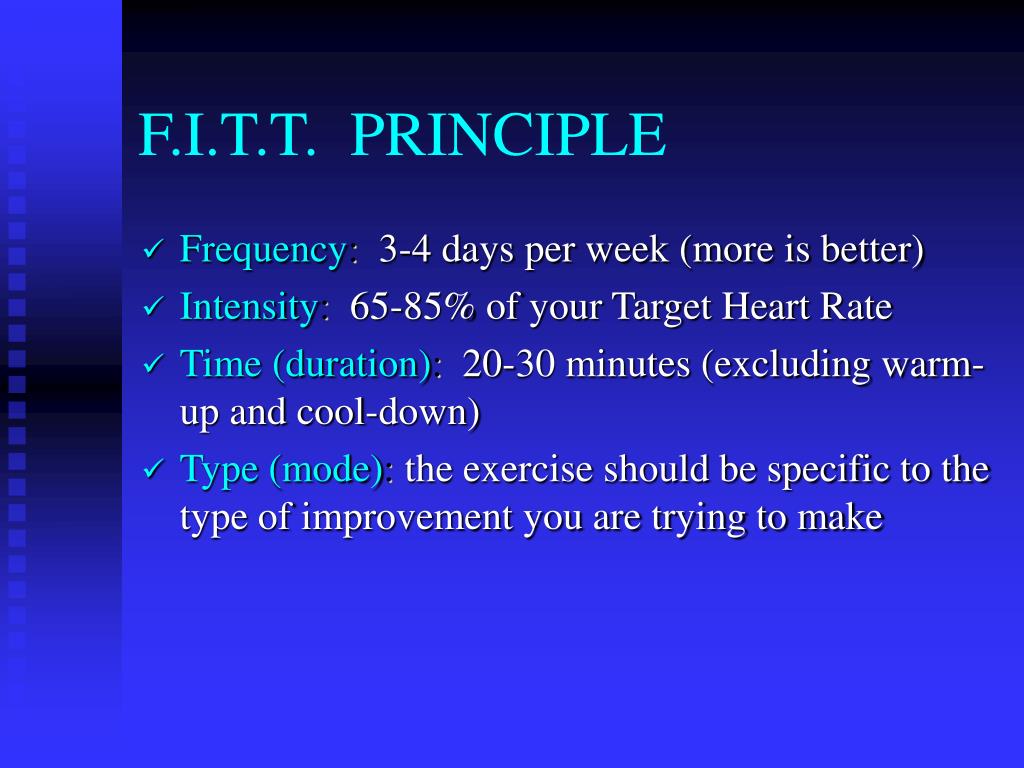 F.I.T.T. PRINCIPLE

✓ Frequency: 3-4 days per week (more is better)
✓ Intensity: 65-85% of your Target Heart Rate
✓ Time (duration): 20-30 minutes (excluding warm-up and cool-down)
✓ Type (mode): the exercise should be specific to the type of improvement you are trying to make